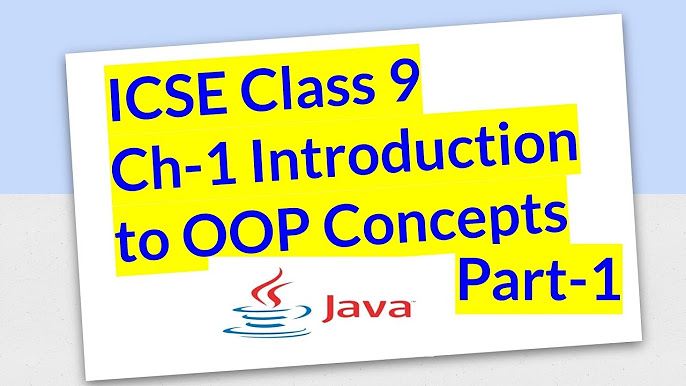 ICSE Class 9
Ch-1 Introduction to OOP Concepts
Part-1

Java